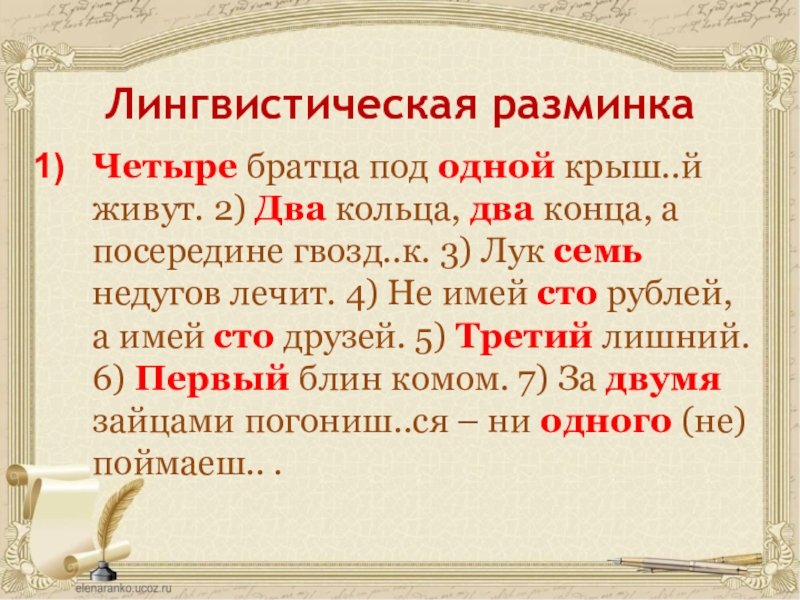 Лингвистическая разминка

1) Четыре братца под одной крыш..й живут. 2) Два кольца, два конца, а посередине гвозд..к. 3) Лук семь недугов лечит. 4) Не имей сто рублей, а имей сто друзей. 5) Третий лишний. 6) Первый блин комом. 7) За двумя зайцами погониш..ся – ни одного (не) поймаеш.. .

elenaranko.ucoz.ru